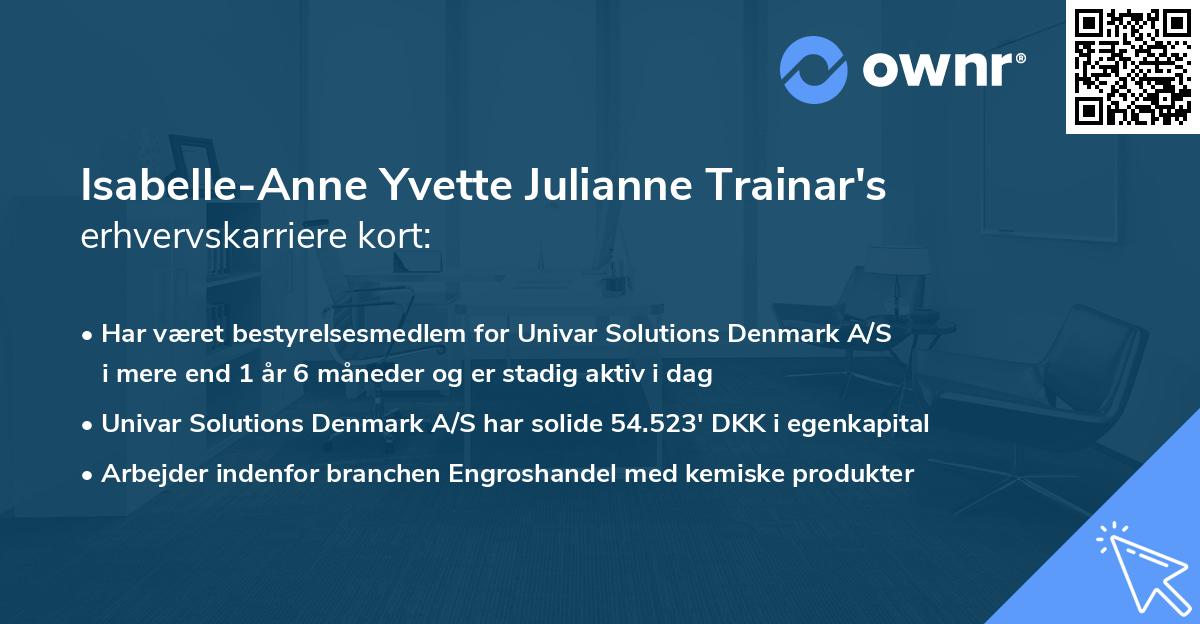 ownr®

Isabelle-Anne Yvette Julianne Trainar's
erhvervskarriere kort:

• Har været bestyrelsesmedlem for Univar Solutions Denmark A/S i mere end 1 år 6 måneder og er stadig aktiv i dag
• Univar Solutions Denmark A/S har solide 54.523' DKK i egenkapital
• Arbejder indenfor branchen Engroshandel med kemiske produkter